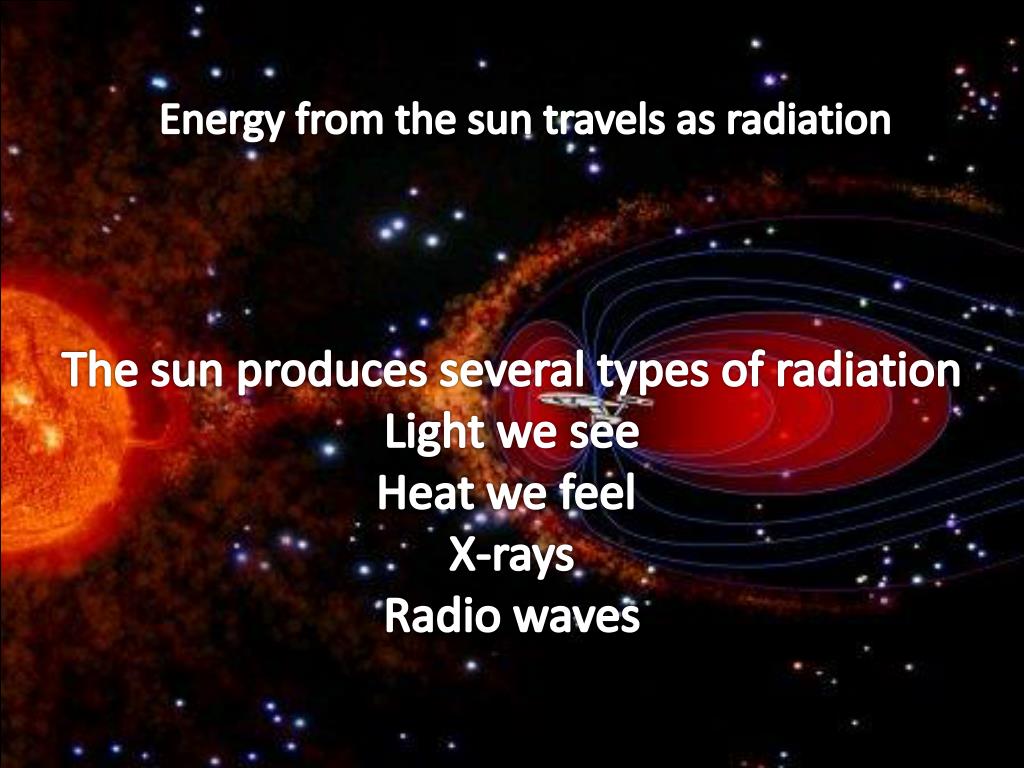 Energy from the sun travels as radiation

The sun produces several types of radiation
Light we see
Heat we feel
X-rays
Radio waves